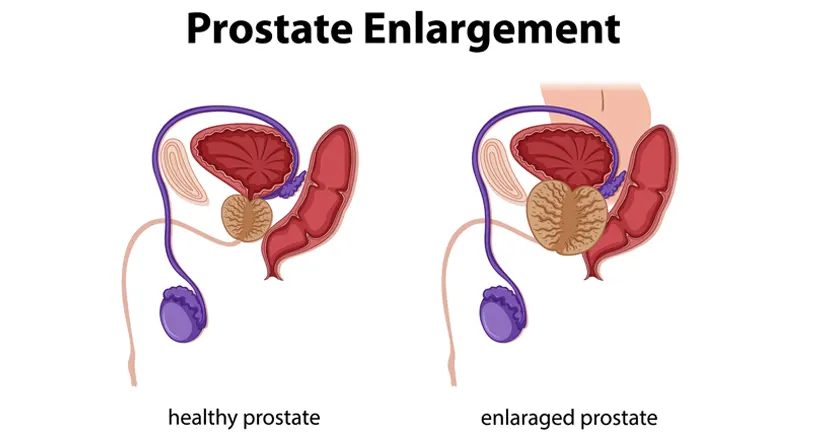 Prostate Enlargement

healthy prostate

enlaraged prostate